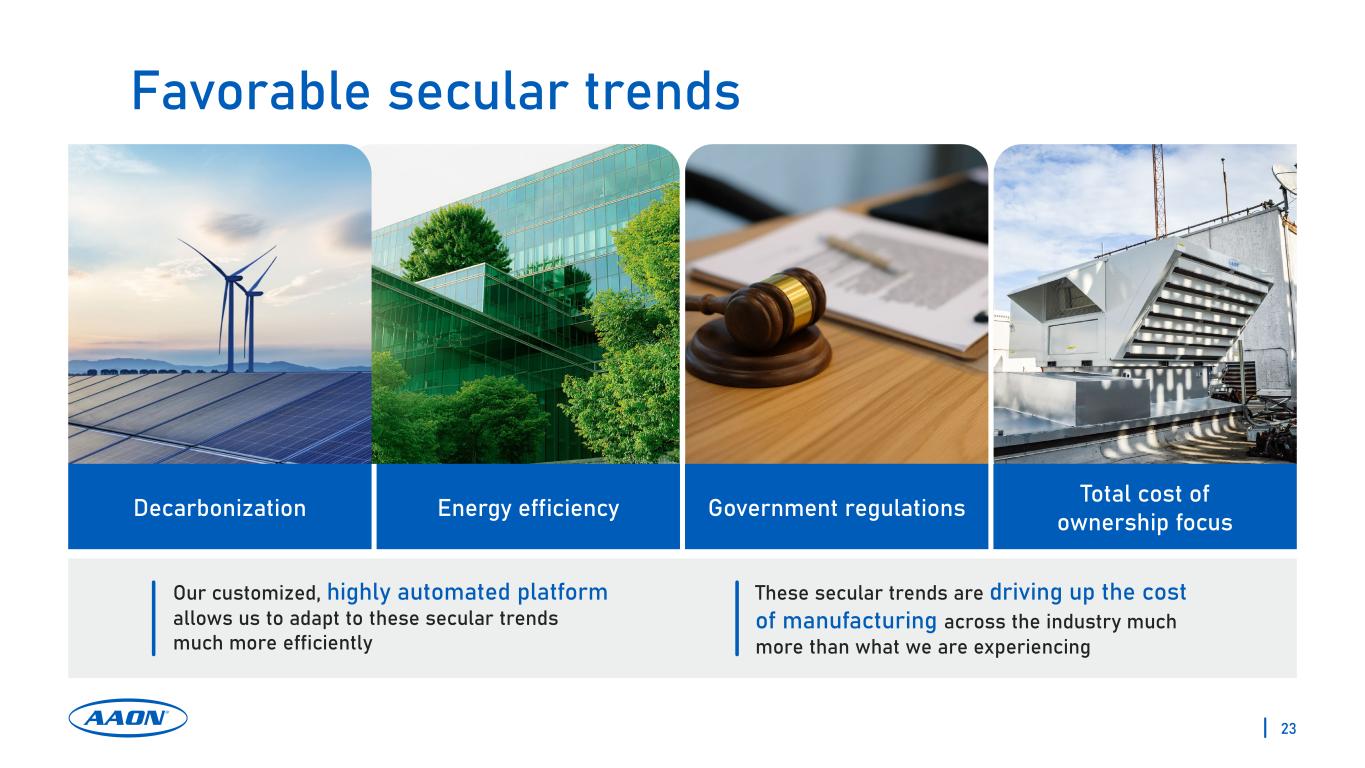 Favorable secular trends

Decarbonization

Energy efficiency

Government regulations

Total cost of ownership focus

Our customized, highly automated platform allows us to adapt to these secular trends much more efficiently

These secular trends are driving up the cost of manufacturing across the industry much more than what we are experiencing

AAON

23